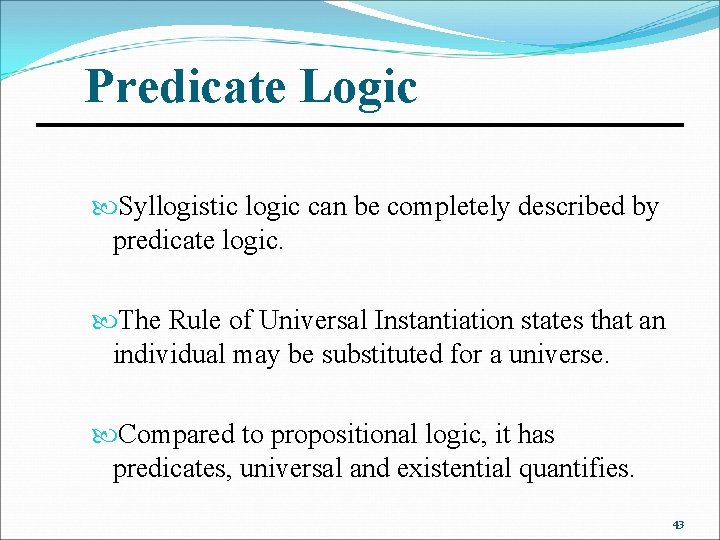 Predicate Logic

Syllogistic logic can be completely described by predicate logic.

The Rule of Universal Instantiation states that an individual may be substituted for a universe.

Compared to propositional logic, it has predicates, universal and existential quantifies.

43